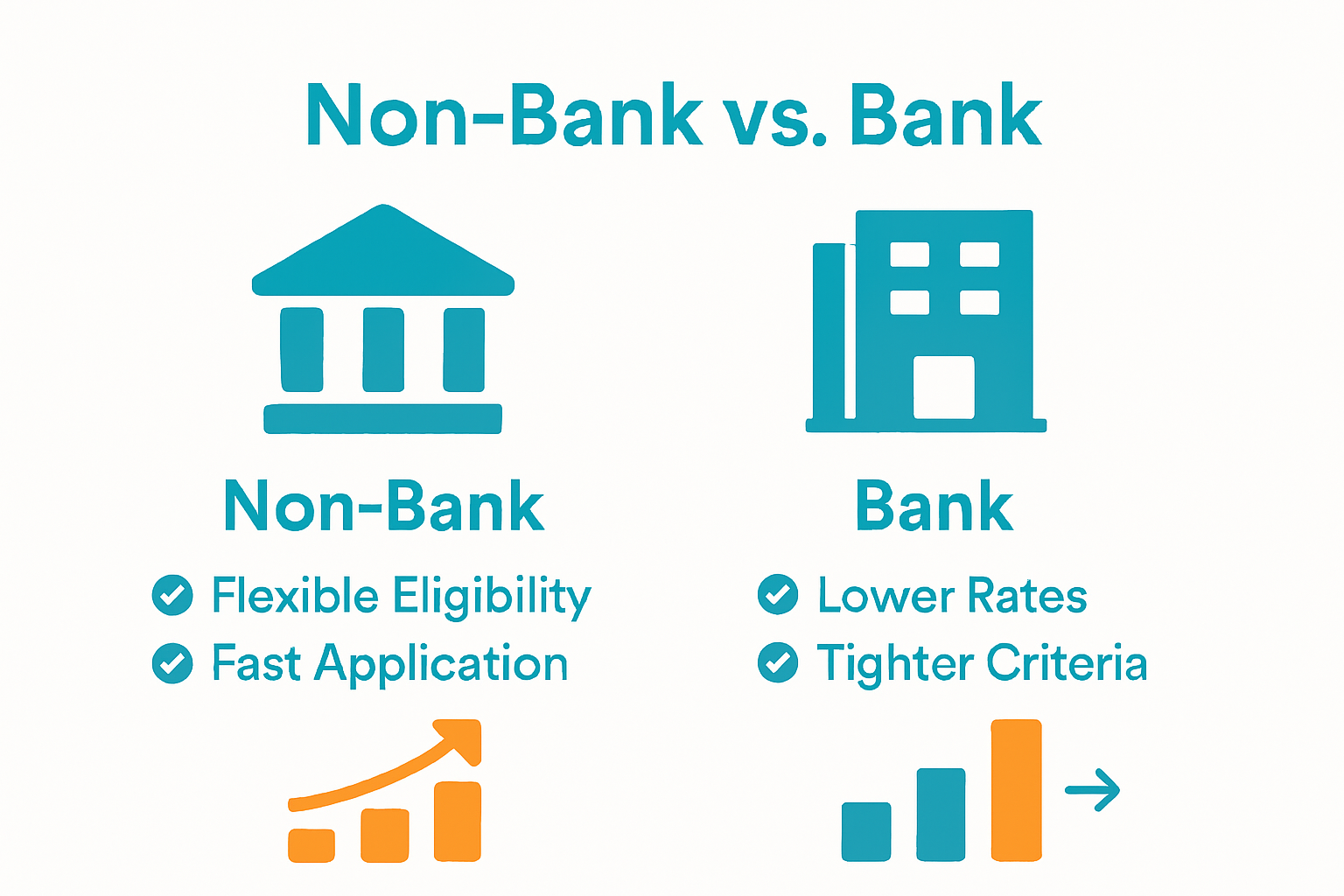 Non-Bank vs. Bank

Non-Bank
Flexible Eligibility
Fast Application

Bank
Lower Rates
Tighter Criteria